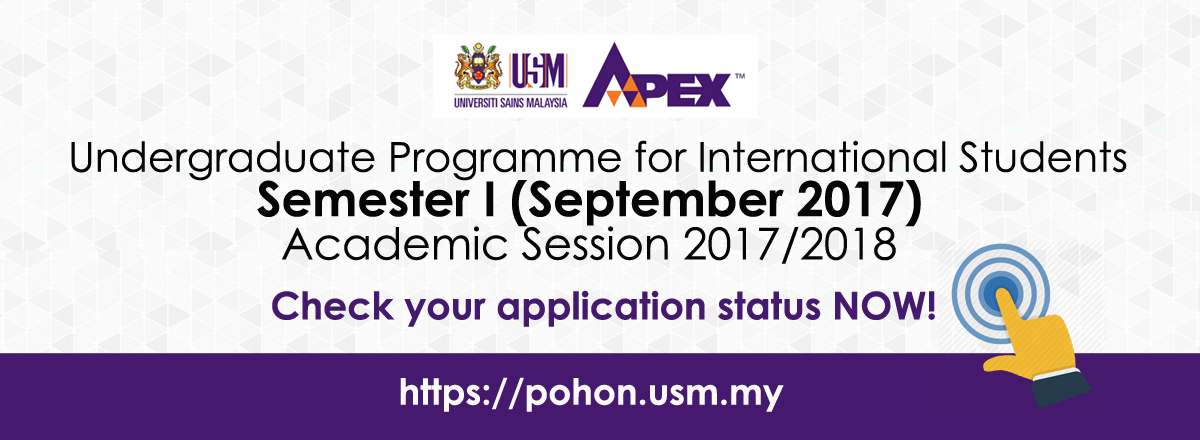 USM
UNIVERSITI SAINS MALAYSIA

APEX™

Undergraduate Programme for International Students
Semester I (September 2017)
Academic Session 2017/2018

Check your application status NOW!

https://pohon.usm.my